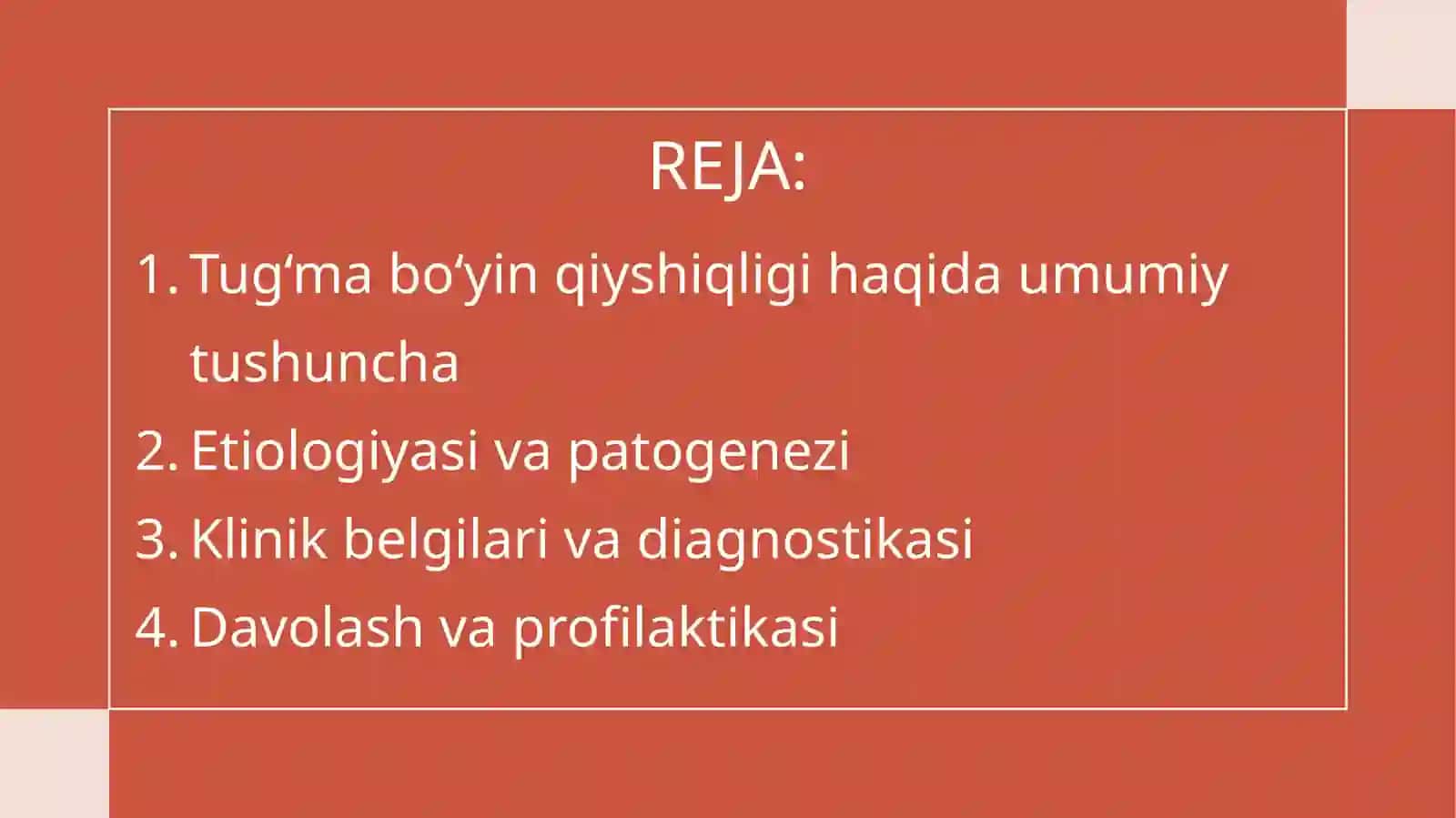 REJA:

1. Tug‘ma bo‘yin qiyshiqligi haqida umumiy tushuncha
2. Etiologiyasi va patogenezi
3. Klinik belgilari va diagnostikasi
4. Davolash va profilaktikasi